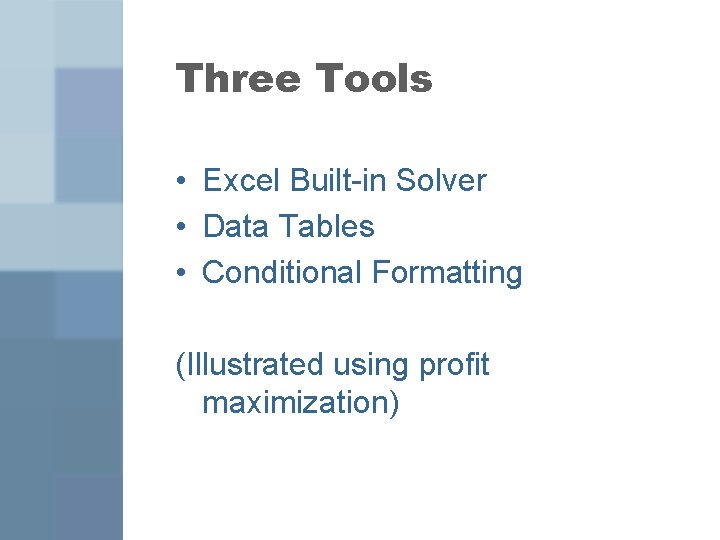 Three Tools

• Excel Built-in Solver
• Data Tables
• Conditional Formatting

(Illustrated using profit maximization)